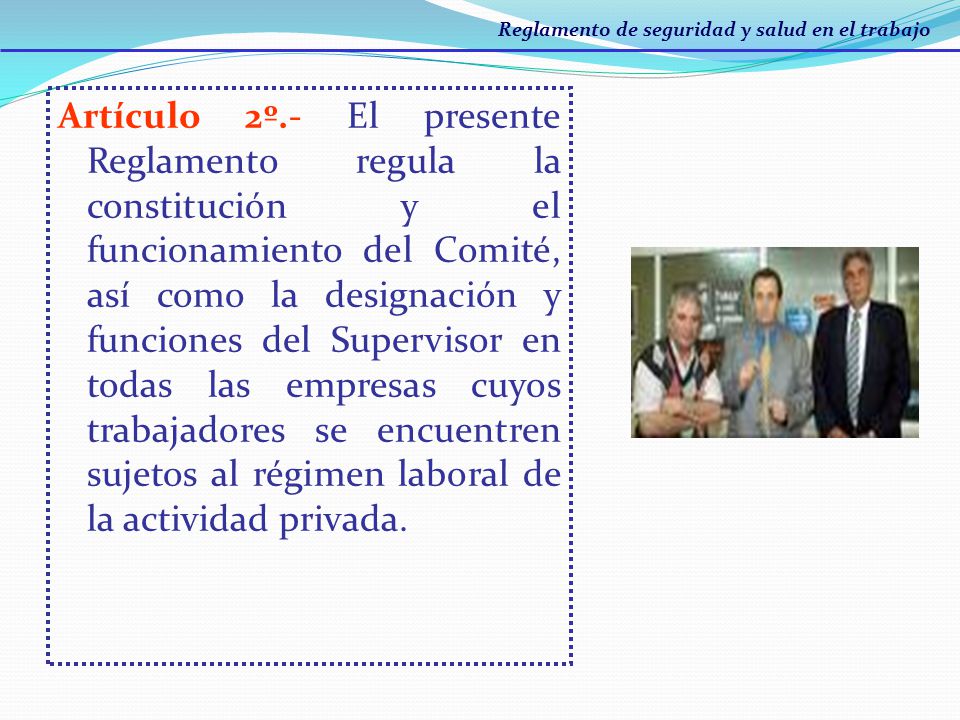 Reglamento de seguridad y salud en el trabajo

Artículo 2º.- El presente Reglamento regula la constitución y el funcionamiento del Comité, así como la designación y funciones del Supervisor en todas las empresas cuyos trabajadores se encuentren sujetos al régimen laboral de la actividad privada.